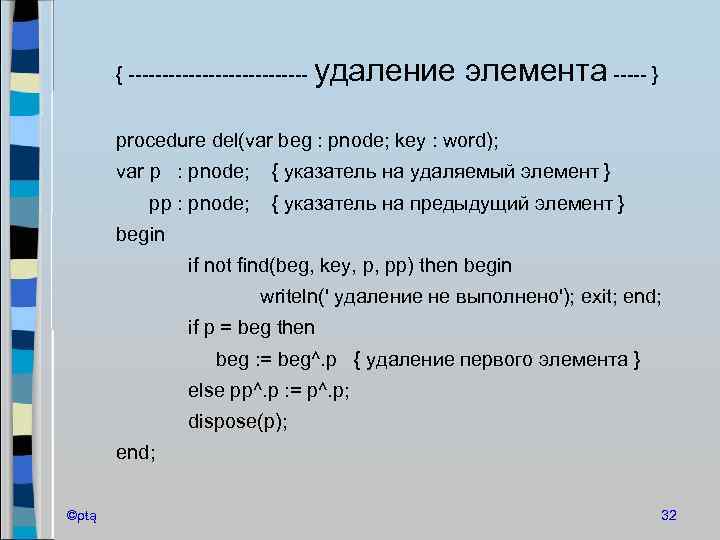 { -------------------------- удаление элемента ----- }

procedure del(var beg : pnode; key : word);
var p : pnode; { указатель на удаляемый элемент }
pp : pnode; { указатель на предыдущий элемент }
begin
if not find(beg, key, p, pp) then begin
writeln(' удаление не выполнено'); exit; end;
if p = beg then
beg := beg^.p { удаление первого элемента }
else pp^.p := p^.p;
dispose(p);
end;

©ptą

32